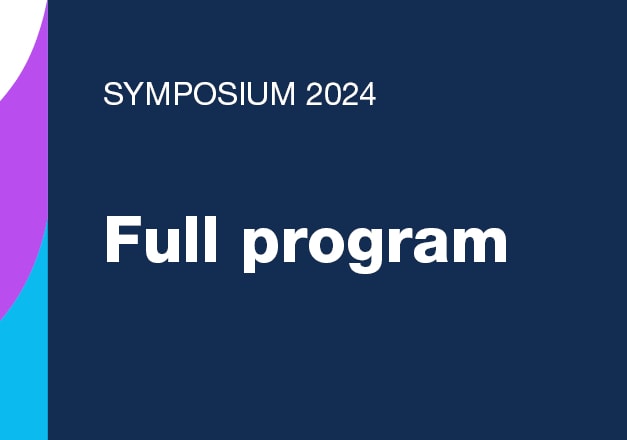 SYMPOSIUM 2024

Full program